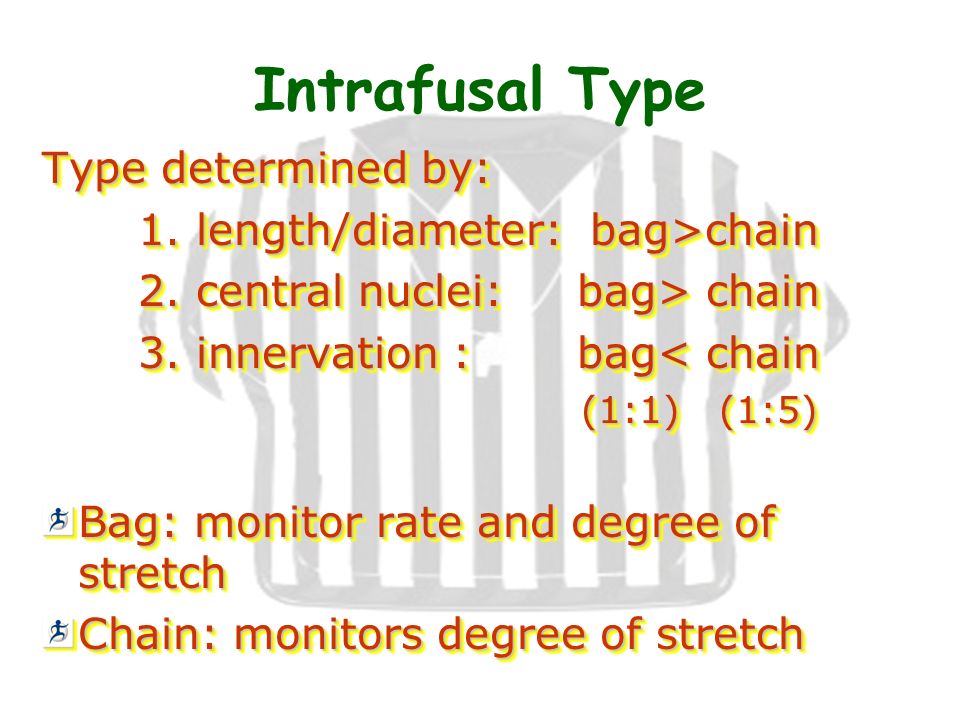 Intrafusal Type

Type determined by:

1. length/diameter: bag>chain
2. central nuclei: bag> chain
3. innervation : bag< chain
(1:1) (1:5)

Bag: monitor rate and degree of stretch

Chain: monitors degree of stretch